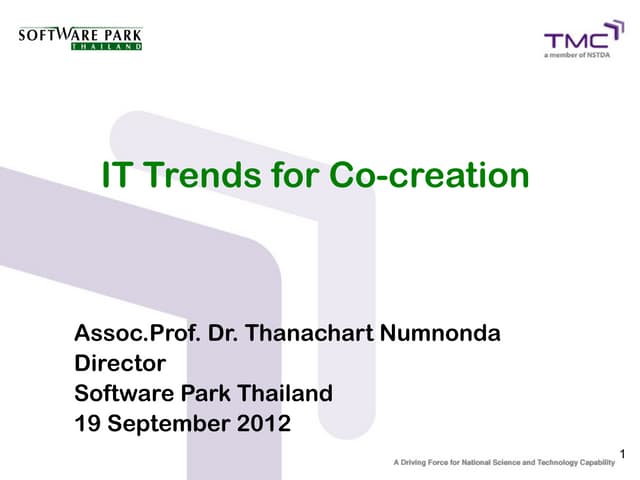 SOFTWARE PARK
THAILAND

TMC
a member of NSTDA

IT Trends for Co-creation

Assoc.Prof. Dr. Thanachart Numnonda
Director
Software Park Thailand
19 September 2012

1

A Driving Force for National Science and Technology Capability